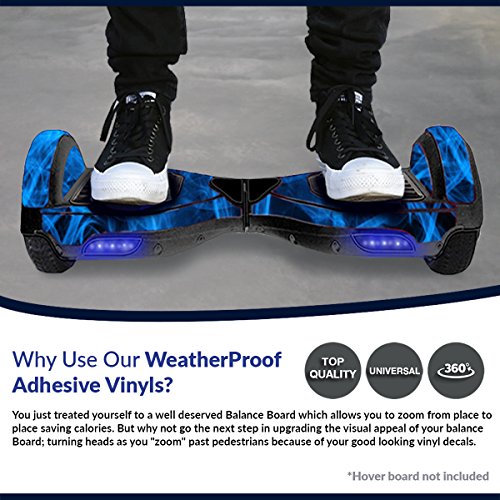 Why Use Our WeatherProof Adhesive Vinyls?

TOP QUALITY

UNIVERSAL

360°

You just treated yourself to a well deserved Balance Board which allows you to zoom from place to place saving calories. But why not go the next step in upgrading the visual appeal of your balance Board; turning heads as you "zoom" past pedestrians because of your good looking vinyl decals.

*Hover board not included